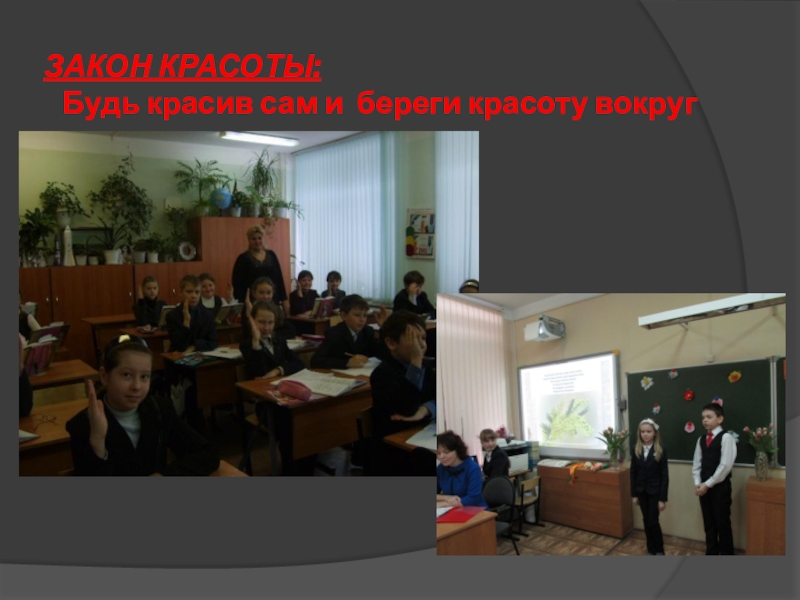 ЗАКОН КРАСОТЫ:
Будь красив сам и береги красоту вокруг